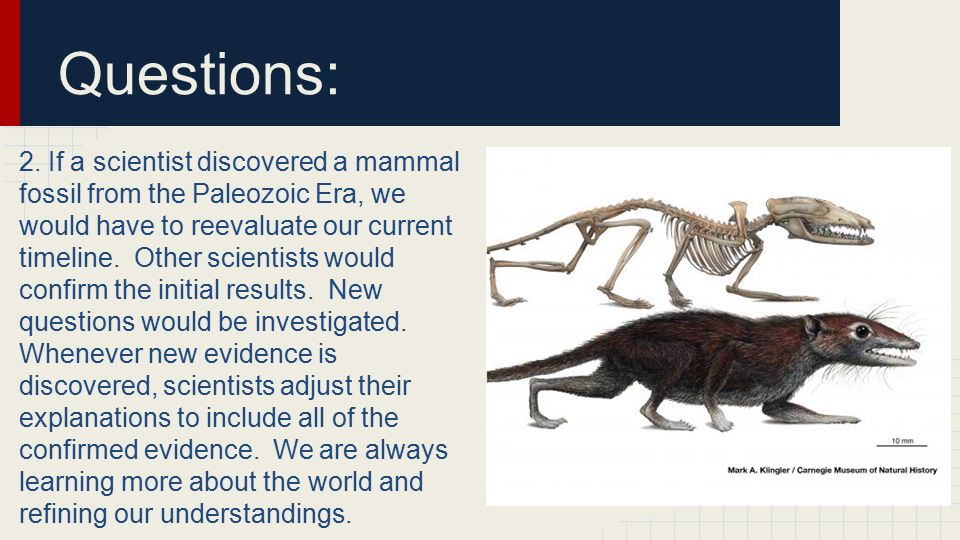 Questions:

2. If a scientist discovered a mammal fossil from the Paleozoic Era, we would have to reevaluate our current timeline. Other scientists would confirm the initial results. New questions would be investigated. Whenever new evidence is discovered, scientists adjust their explanations to include all of the confirmed evidence. We are always learning more about the world and refining our understandings.

10 mm

Mark A. Klingler / Carnegie Museum of Natural History